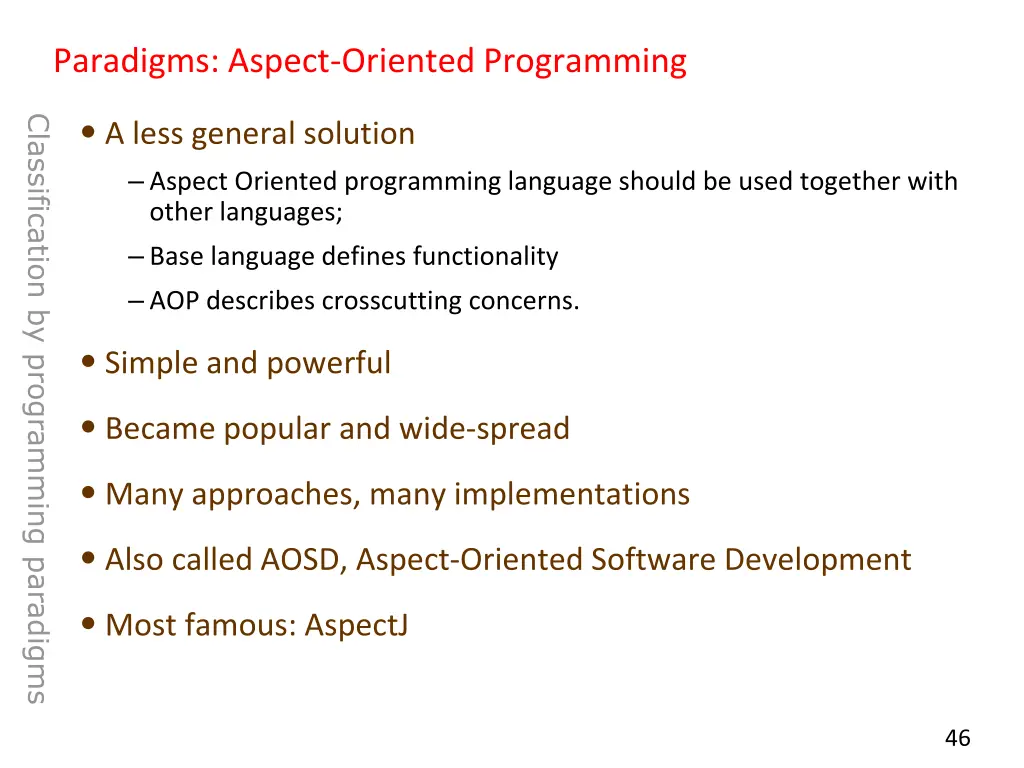 Paradigms: Aspect-Oriented Programming

Classification by programming paradigms

• A less general solution
– Aspect Oriented programming language should be used together with other languages;
– Base language defines functionality
– AOP describes crosscutting concerns.

• Simple and powerful

• Became popular and wide-spread

• Many approaches, many implementations

• Also called AOSD, Aspect-Oriented Software Development

• Most famous: AspectJ

46